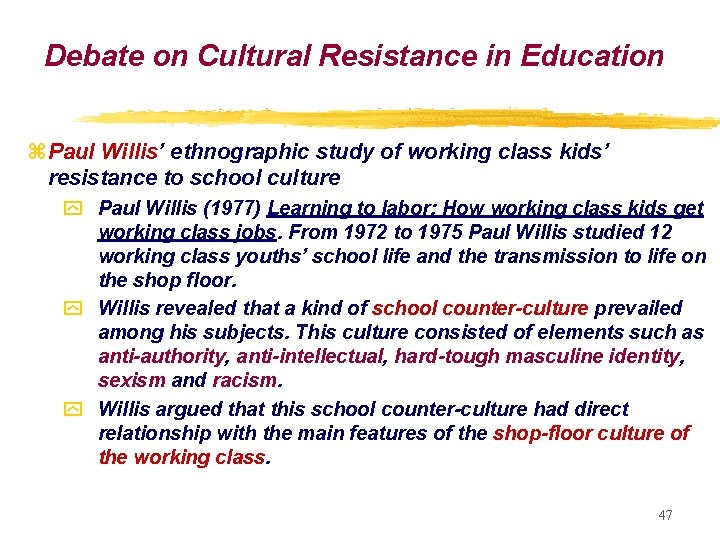 Debate on Cultural Resistance in Education

Paul Willis' ethnographic study of working class kids' resistance to school culture

Paul Willis (1977) Learning to labor: How working class kids get working class jobs. From 1972 to 1975 Paul Willis studied 12 working class youths' school life and the transmission to life on the shop floor.

Willis revealed that a kind of school counter-culture prevailed among his subjects. This culture consisted of elements such as anti-authority, anti-intellectual, hard-tough masculine identity, sexism and racism.

Willis argued that this school counter-culture had direct relationship with the main features of the shop-floor culture of the working class.

47